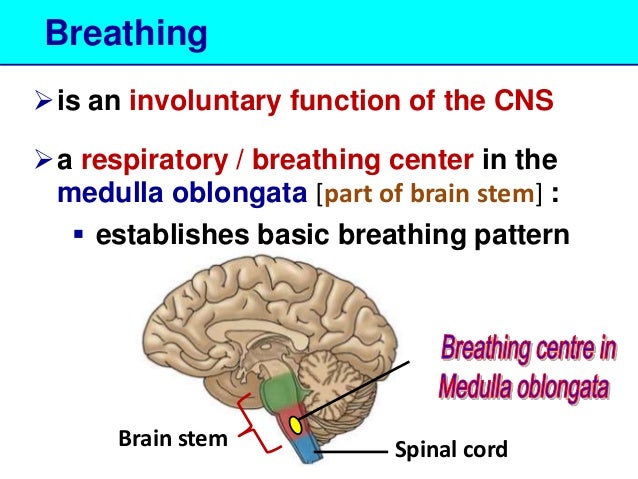 Breathing

➢ is an involuntary function of the CNS

➢ a respiratory / breathing center in the medulla oblongata [part of brain stem] :

▪ establishes basic breathing pattern

Breathing centre in Medulla oblongata

Brain stem

Spinal cord